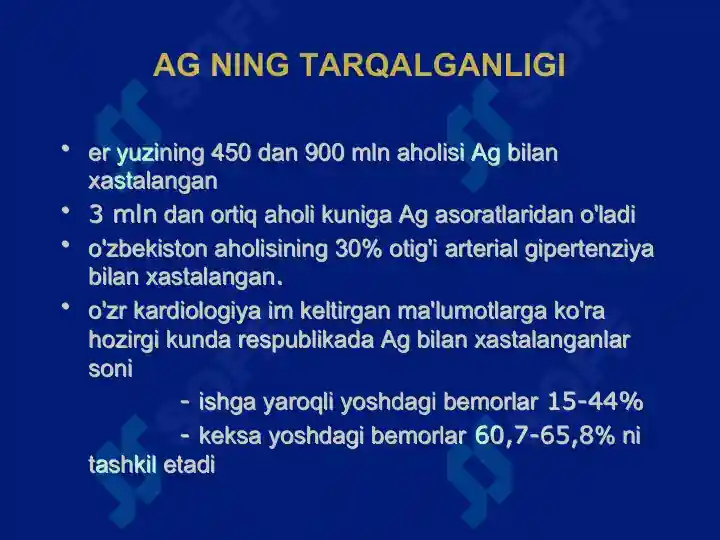 AG NING TARQALGANLIGI

• er yuzining 450 dan 900 mln aholisi Ag bilan xastalangan
• 3 mln dan ortiq aholi kuniga Ag asoratlaridan o'ladi
• o'zbekiston aholisining 30% otig'i arterial gipertenziya bilan xastalangan.
• o'zr kardiologiya im keltirgan ma'lumotlarga ko'ra hozirgi kunda respublikada Ag bilan xastalanganlar soni
- ishga yaroqli yoshdagi bemorlar 15-44%
- keksa yoshdagi bemorlar 60,7-65,8% ni tashkil etadi